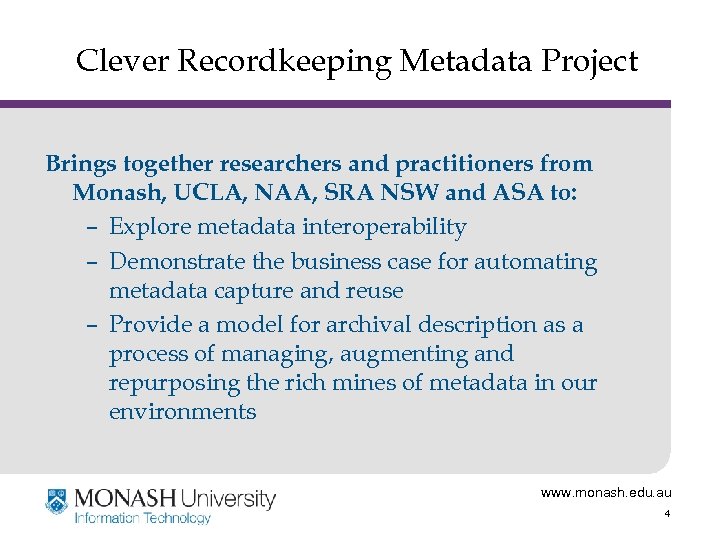 Clever Recordkeeping Metadata Project

Brings together researchers and practitioners from Monash, UCLA, NAA, SRA NSW and ASA to:

– Explore metadata interoperability
– Demonstrate the business case for automating metadata capture and reuse
– Provide a model for archival description as a process of managing, augmenting and repurposing the rich mines of metadata in our environments

MONASH University
Information Technology

www.monash.edu.au
4